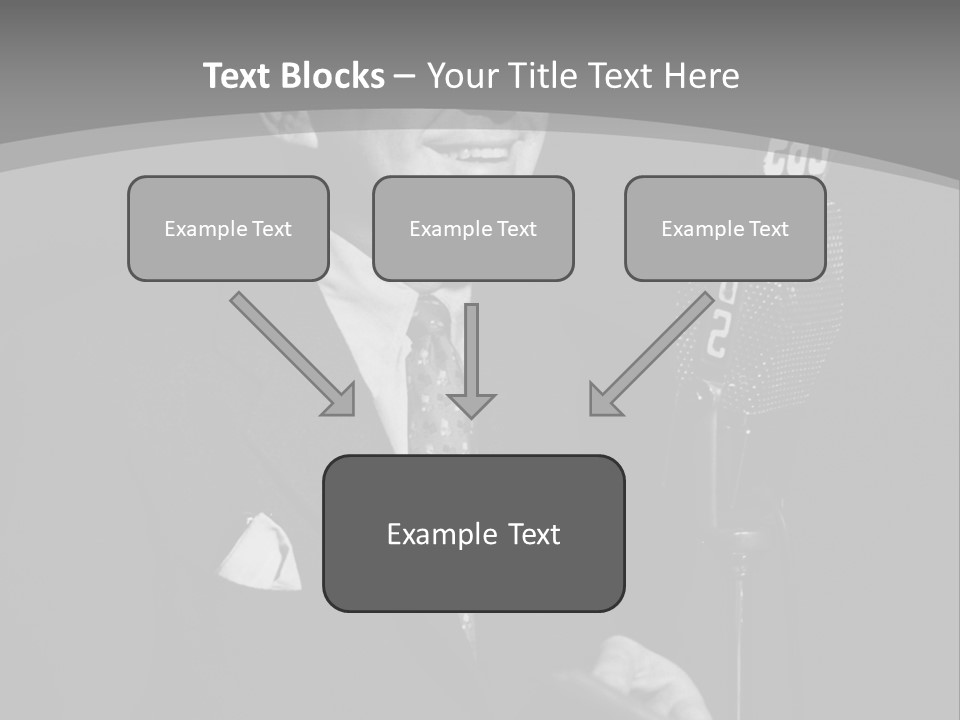 Text Blocks – Your Title Text Here

Example Text

Example Text

Example Text

Example Text